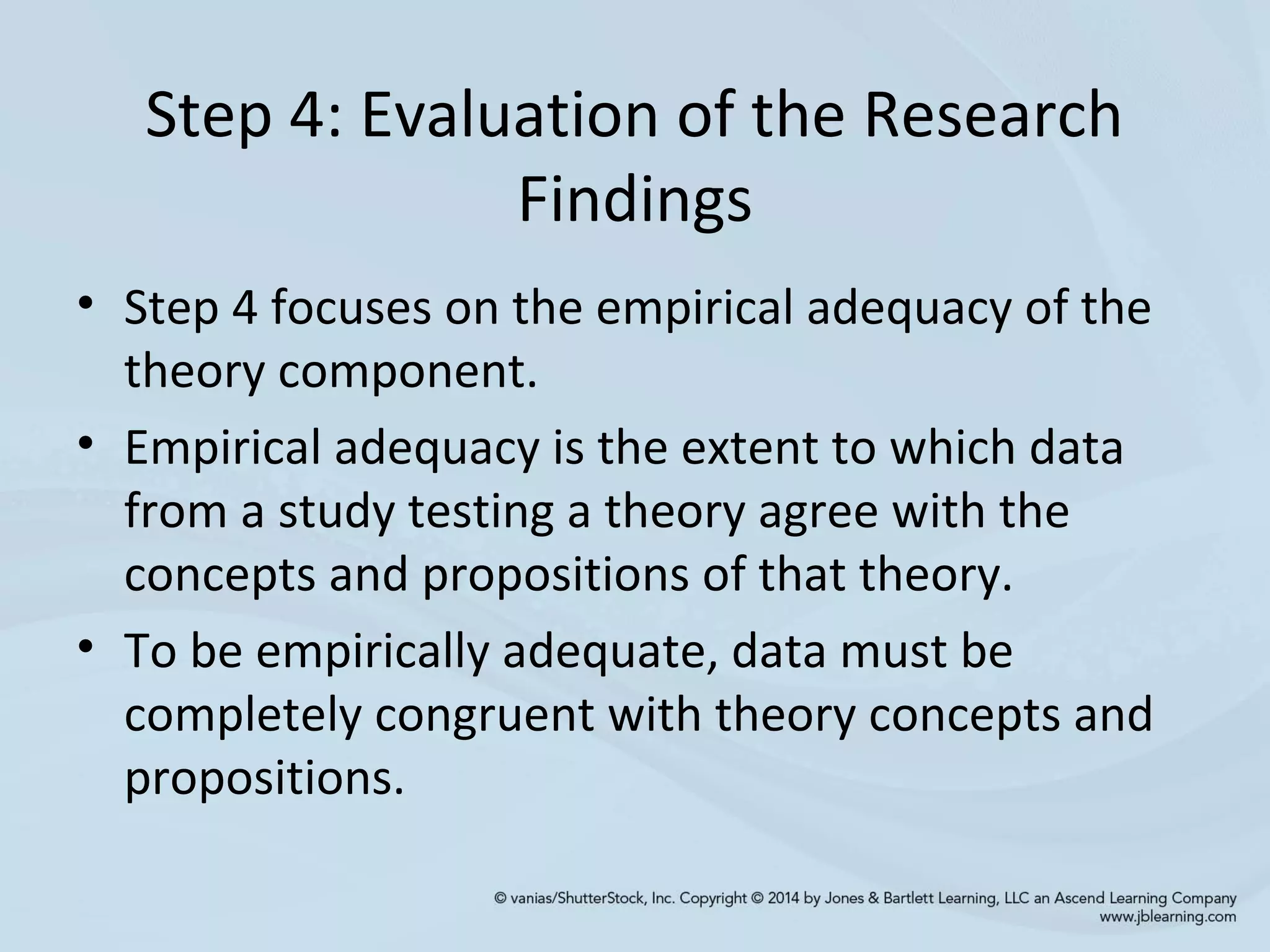 Step 4: Evaluation of the Research Findings

• Step 4 focuses on the empirical adequacy of the theory component.
• Empirical adequacy is the extent to which data from a study testing a theory agree with the concepts and propositions of that theory.
• To be empirically adequate, data must be completely congruent with theory concepts and propositions.

© vanias/ShutterStock, Inc. Copyright © 2014 by Jones & Bartlett Learning, LLC an Ascend Learning Company www.jblearning.com